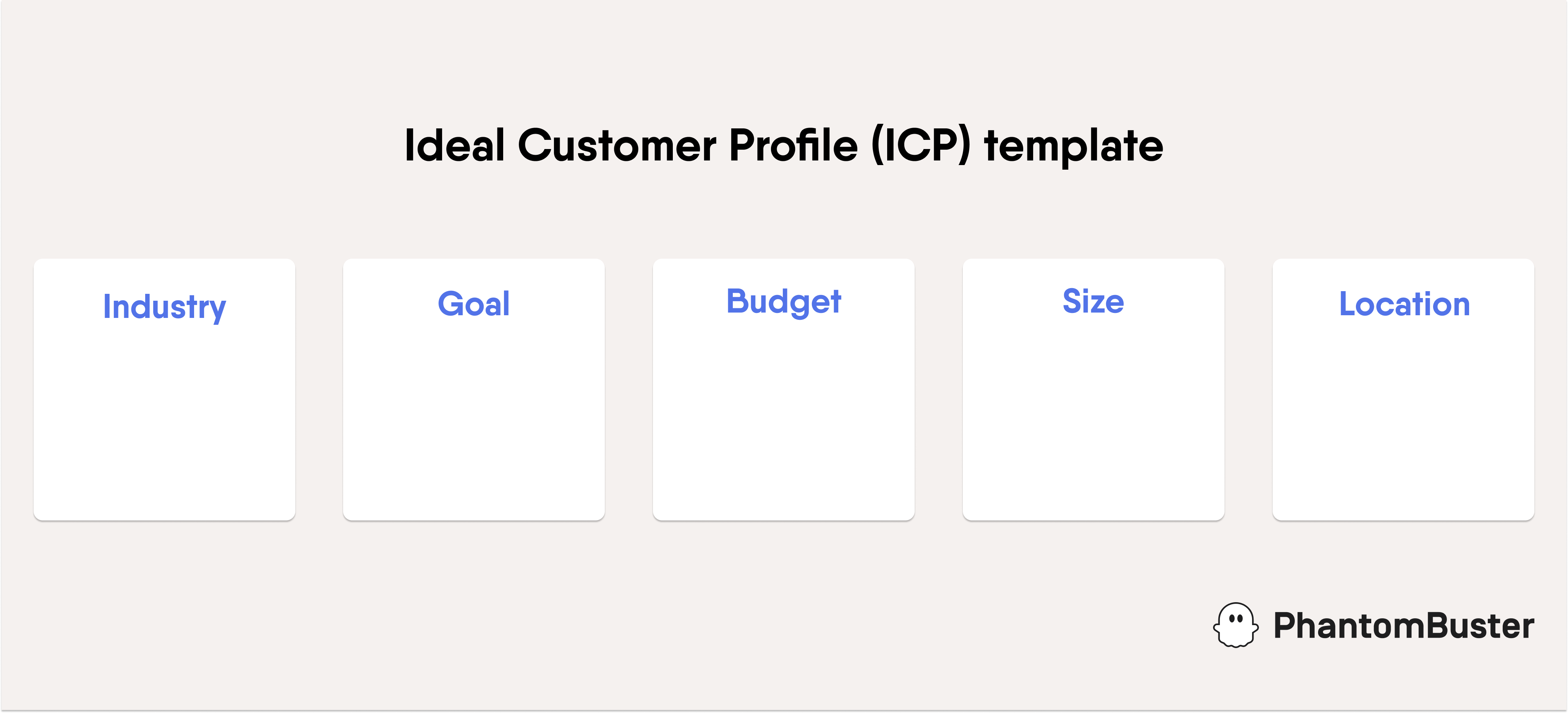 Ideal Customer Profile (ICP) template

Industry

Goal

Budget

Size

Location

PhantomBuster